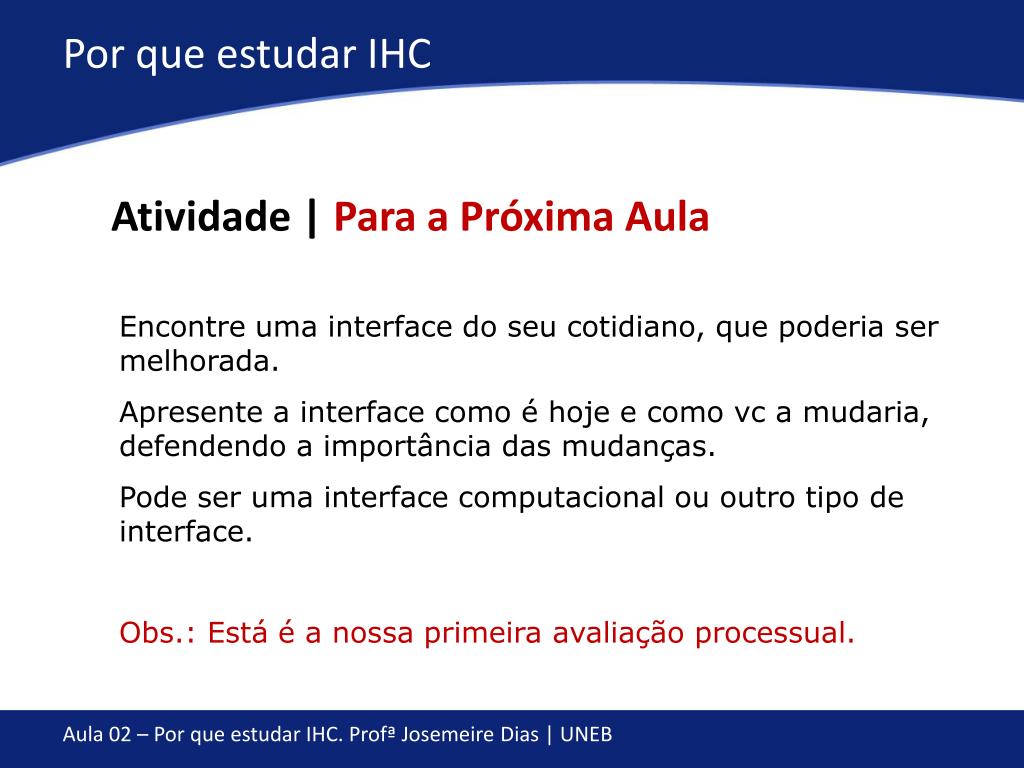 Por que estudar IHC

Atividade | Para a Próxima Aula

Encontre uma interface do seu cotidiano, que poderia ser melhorada.

Apresente a interface como é hoje e como vc a mudaria, defendendo a importância das mudanças.

Pode ser uma interface computacional ou outro tipo de interface.

Obs.: Está é a nossa primeira avaliação processual.

Aula 02 – Por que estudar IHC. Profª Josemeire Dias | UNEB